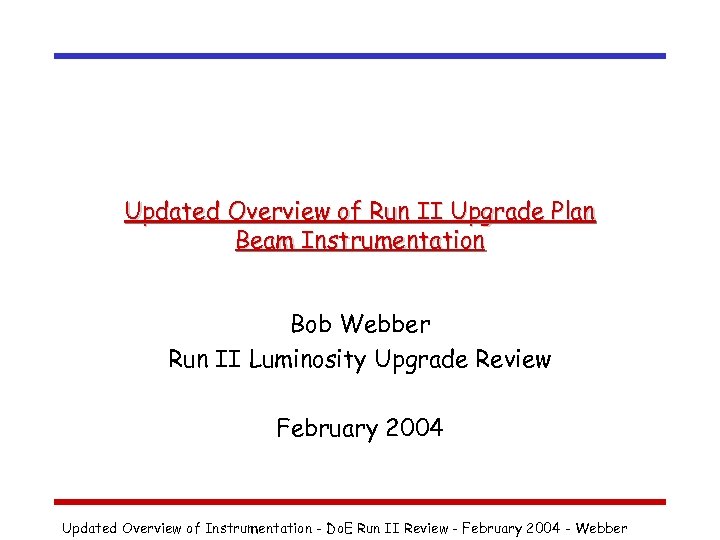 Updated Overview of Run II Upgrade Plan
Beam Instrumentation

Bob Webber
Run II Luminosity Upgrade Review

February 2004

Updated Overview of Instrumentation - DoE Run II Review - February 2004 - Webber